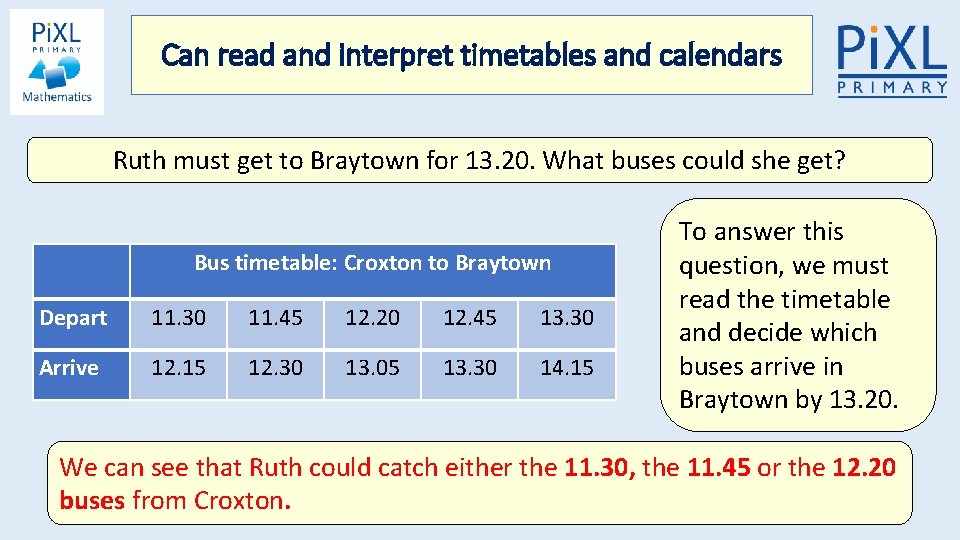 PiXL PRIMARY Mathematics

Can read and interpret timetables and calendars

PiXL PRIMARY

Ruth must get to Braytown for 13.20. What buses could she get?

| | Bus timetable: Croxton to Braytown | | | | |
|---|---|---|---|---|---|
| Depart | 11.30 | 11.45 | 12.20 | 12.45 | 13.30 |
| Arrive | 12.15 | 12.30 | 13.05 | 13.30 | 14.15 |

To answer this question, we must read the timetable and decide which buses arrive in Braytown by 13.20.

We can see that Ruth could catch either the 11.30, the 11.45 or the 12.20 buses from Croxton.